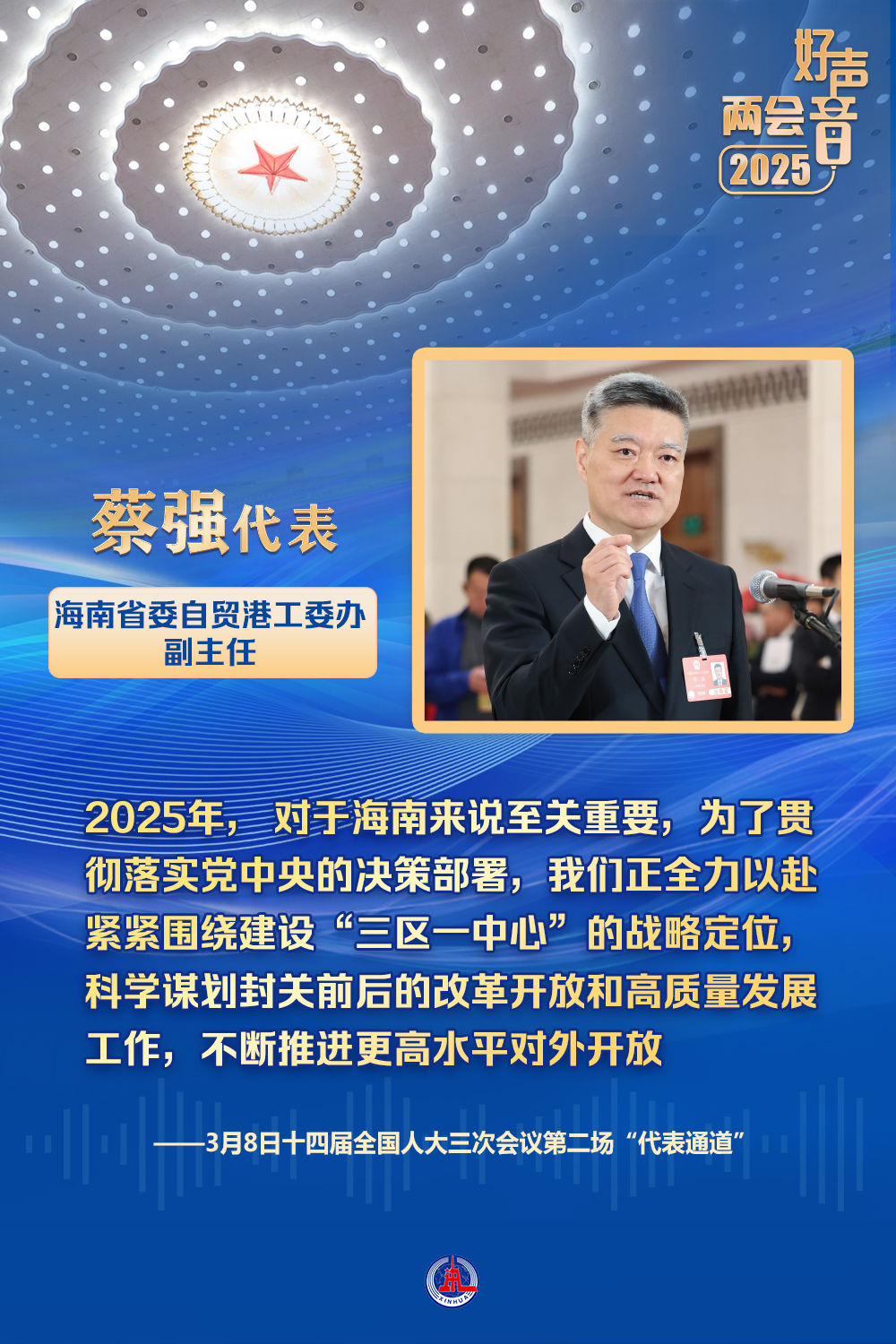 两会好声音 2025

蔡强代表

海南省委自贸港工委办副主任

2025年，对于海南来说至关重要，为了贯彻落实党中央的决策部署，我们正全力以赴紧紧围绕建设“三区一中心”的战略定位，科学谋划封关前后的改革开放和高质量发展工作，不断推进更高水平对外开放

——3月8日十四届全国人大三次会议第二场“代表通道”

XINHUA